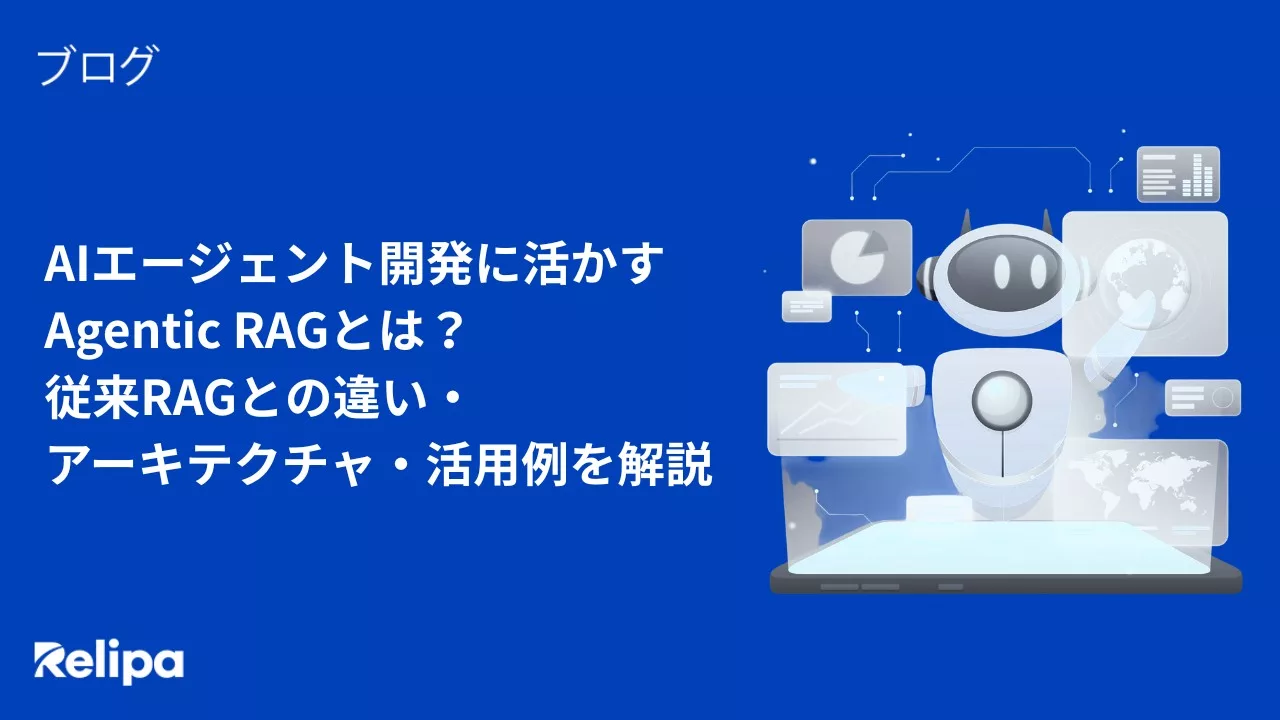 ブログ

AIエージェント開発に活かす
Agentic RAGとは？
従来RAGとの違い・
アーキテクチャ・活用例を解説

Relipa